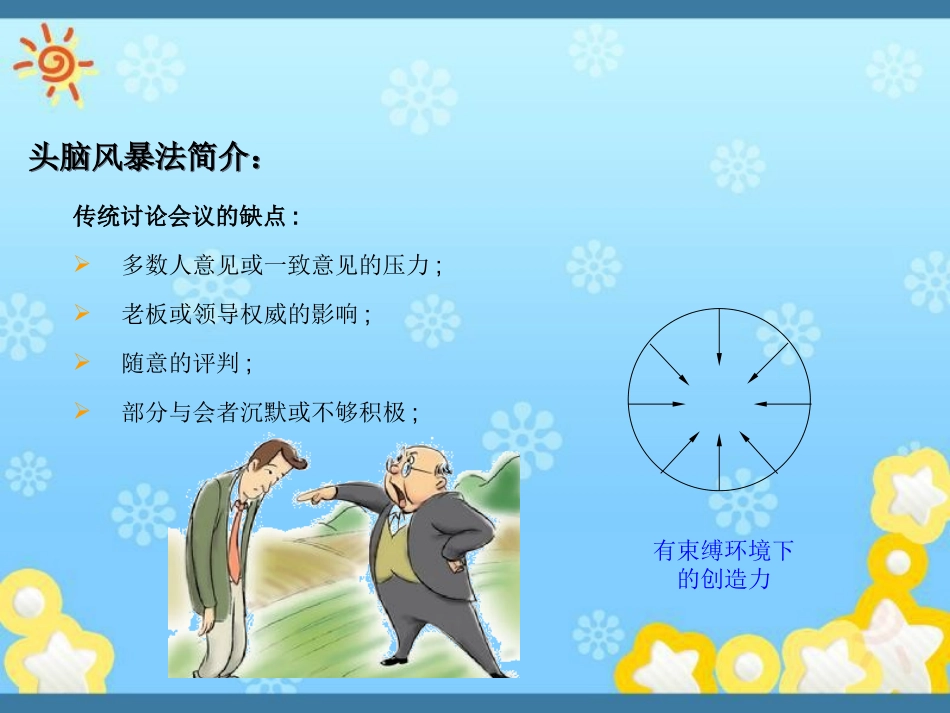 头脑风暴法简介：

传统讨论会议的缺点：

➢ 多数人意见或一致意见的压力；

➢ 老板或领导权威的影响；

➢ 随意的评判；

➢ 部分与会者沉默或不够积极；

有束缚环境下的创造力